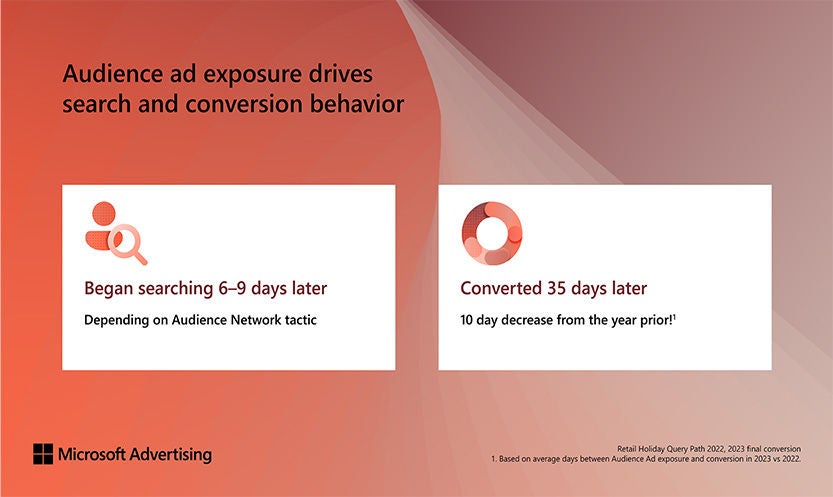 Audience ad exposure drives search and conversion behavior

Began searching 6–9 days later

Depending on Audience Network tactic

Converted 35 days later

10 day decrease from the year prior!$^1$

Microsoft Advertising

Retail Holiday Query Path 2022, 2023 final conversion
1. Based on average days between Audience Ad exposure and conversion in 2023 vs 2022.